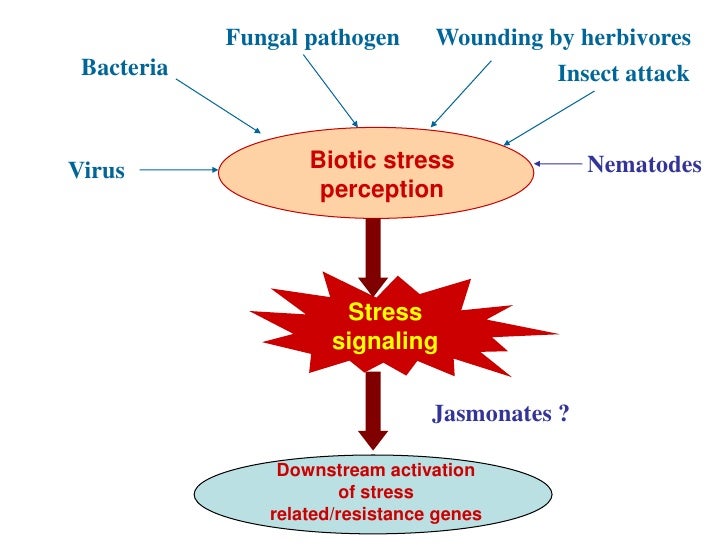 Fungal pathogen
Wounding by herbivores
Bacteria
Insect attack
Virus
Biotic stress perception
Nematodes
Stress signaling
Jasmonates ?
Downstream activation of stress related/resistance genes